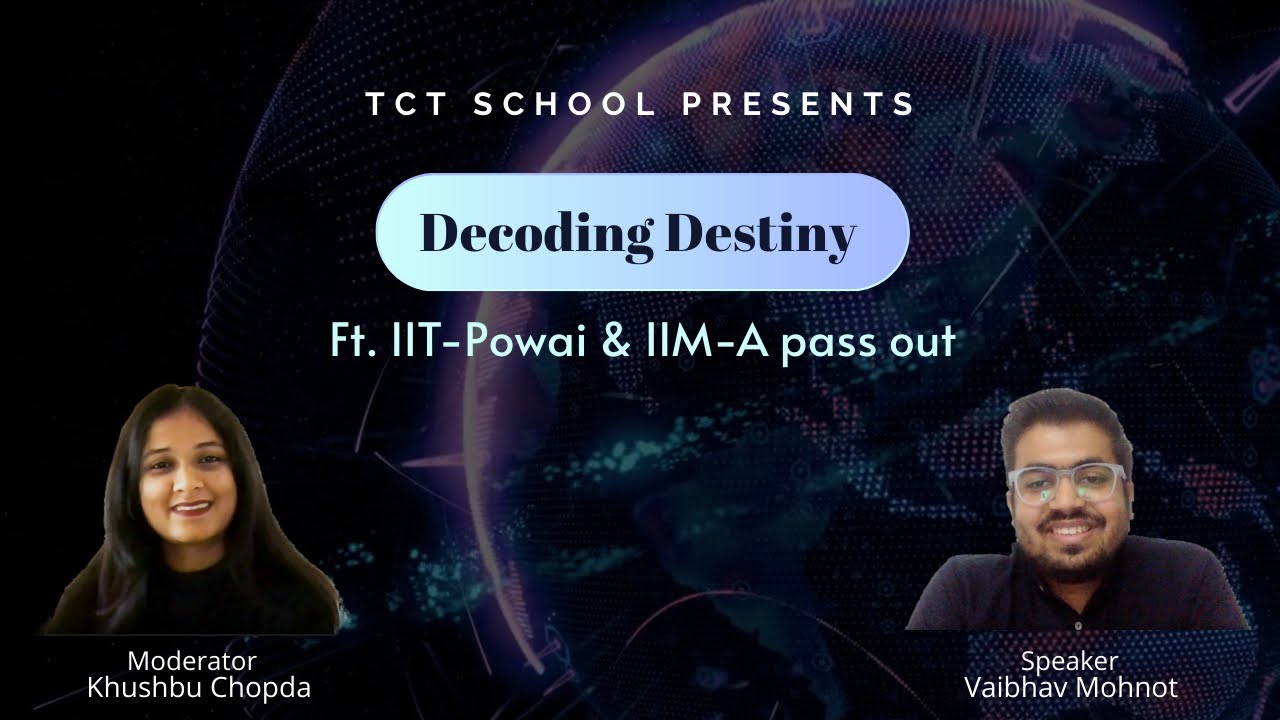 TCT SCHOOL PRESENTS

Decoding Destiny

Ft. IIT-Powai & IIM-A pass out

Moderator
Khushbu Chopda

Speaker
Vaibhav Mohnot